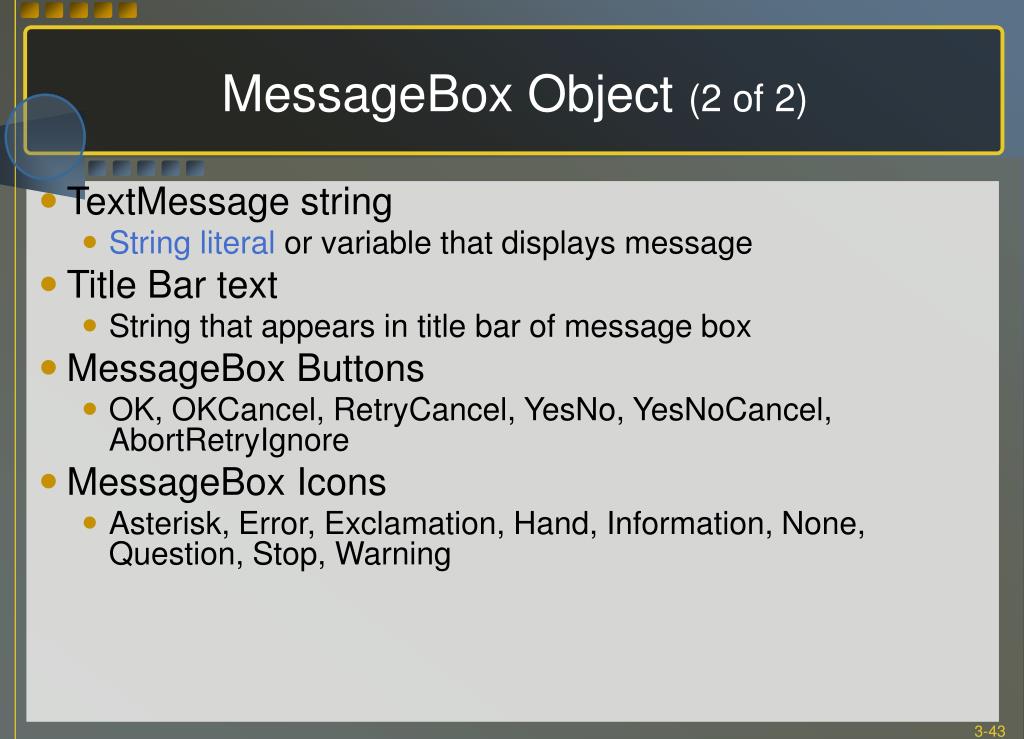 MessageBox Object (2 of 2)

- TextMessage string
  - String literal or variable that displays message
- Title Bar text
  - String that appears in title bar of message box
- MessageBox Buttons
  - OK, OKCancel, RetryCancel, YesNo, YesNoCancel, AbortRetryIgnore
- MessageBox Icons
  - Asterisk, Error, Exclamation, Hand, Information, None, Question, Stop, Warning

3-43